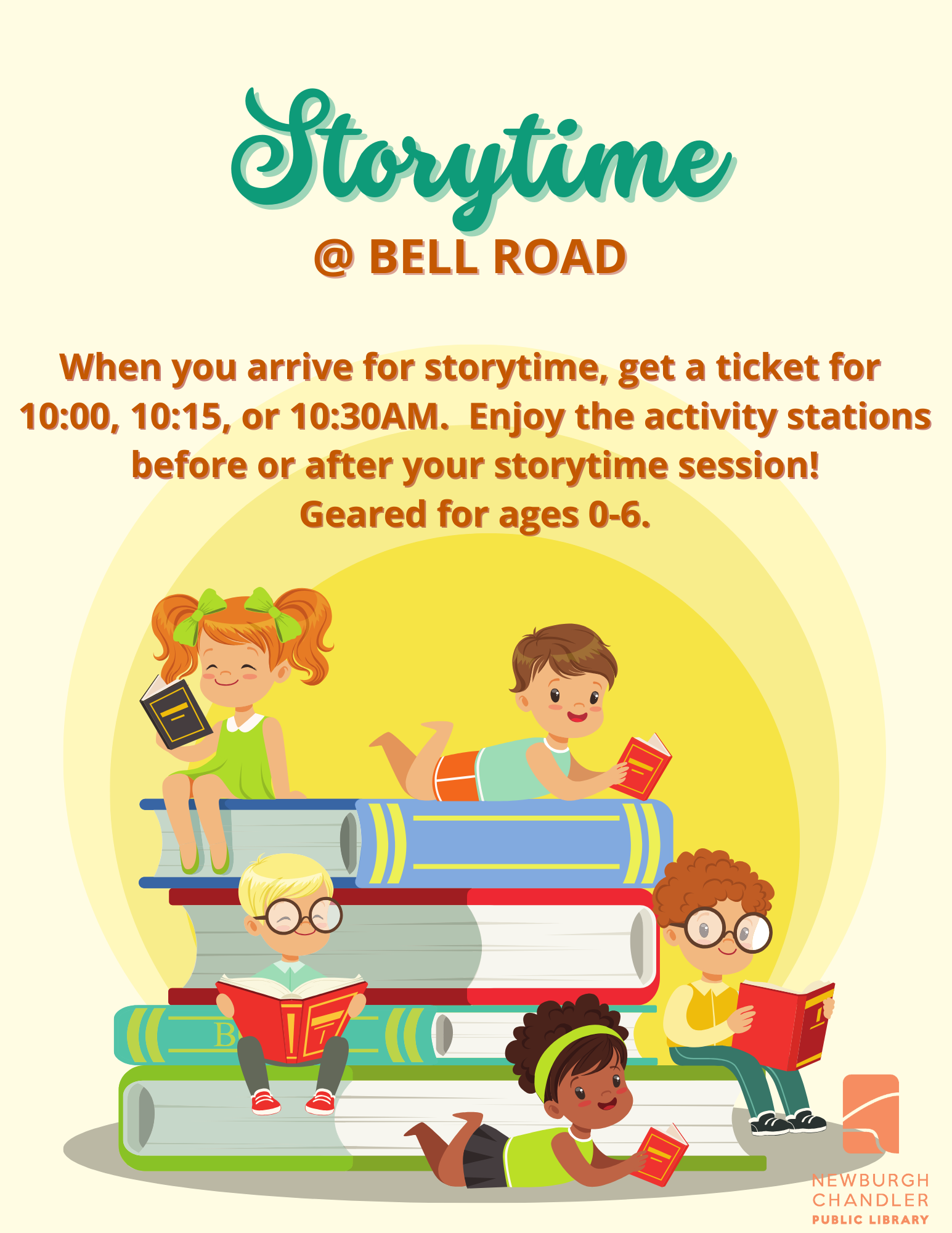 Storytime
@ BELL ROAD

When you arrive for storytime, get a ticket for 10:00, 10:15, or 10:30AM. Enjoy the activity stations before or after your storytime session! Geared for ages 0-6.

B

NEWBURGH
CHANDLER
PUBLIC LIBRARY